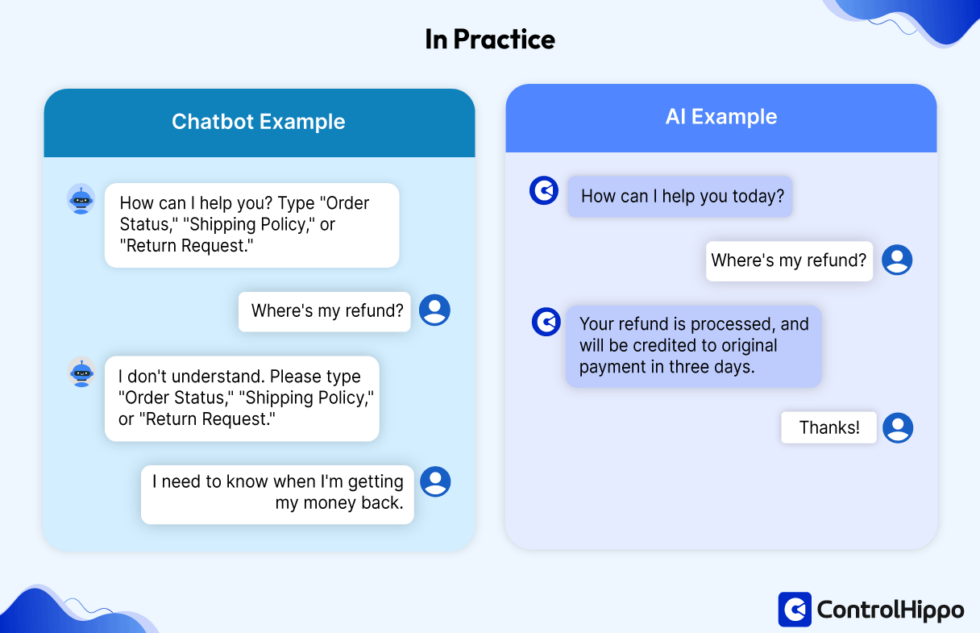 In Practice

Chatbot Example

How can I help you? Type "Order Status," "Shipping Policy," or "Return Request."

Where's my refund?

I don't understand. Please type "Order Status," "Shipping Policy," or "Return Request."

I need to know when I'm getting my money back.

AI Example

How can I help you today?

Where's my refund?

Your refund is processed, and will be credited to original payment in three days.

Thanks!

ControlHippo